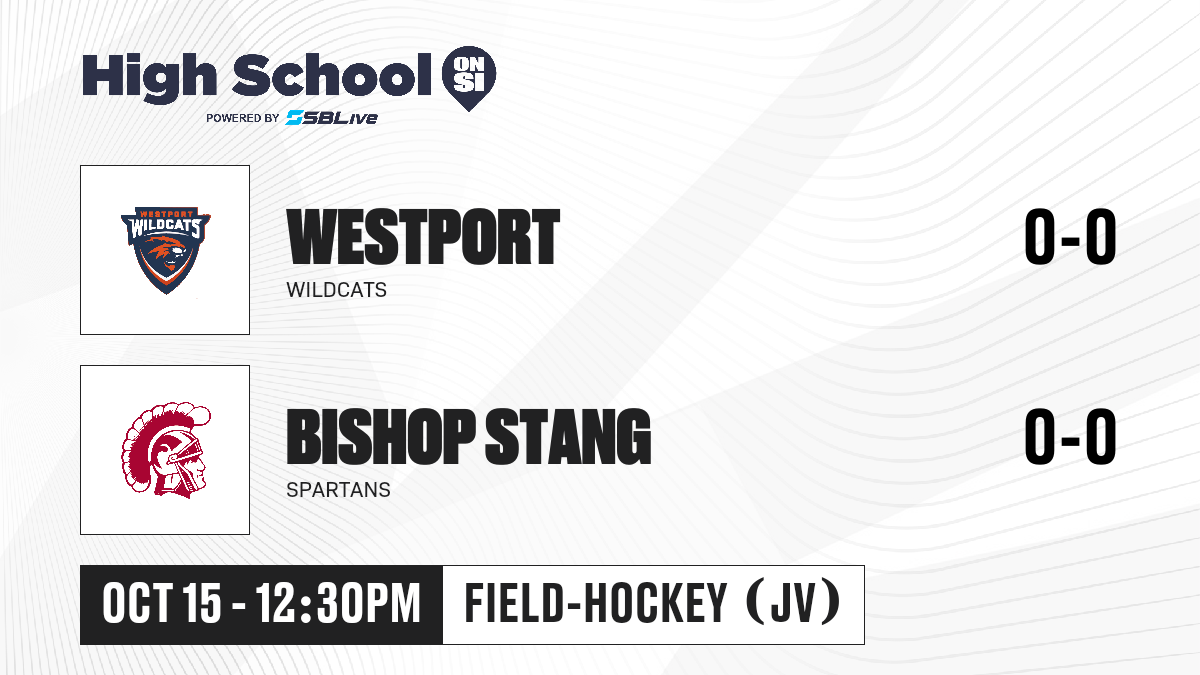 High School ON SI
POWERED BY SBLive

WESTPORT WILDCATS

WESTPORT
WILDCATS
0-0

BISHOP STANG
SPARTANS
0-0

OCT 15 - 12:30PM
FIELD-HOCKEY (JV)